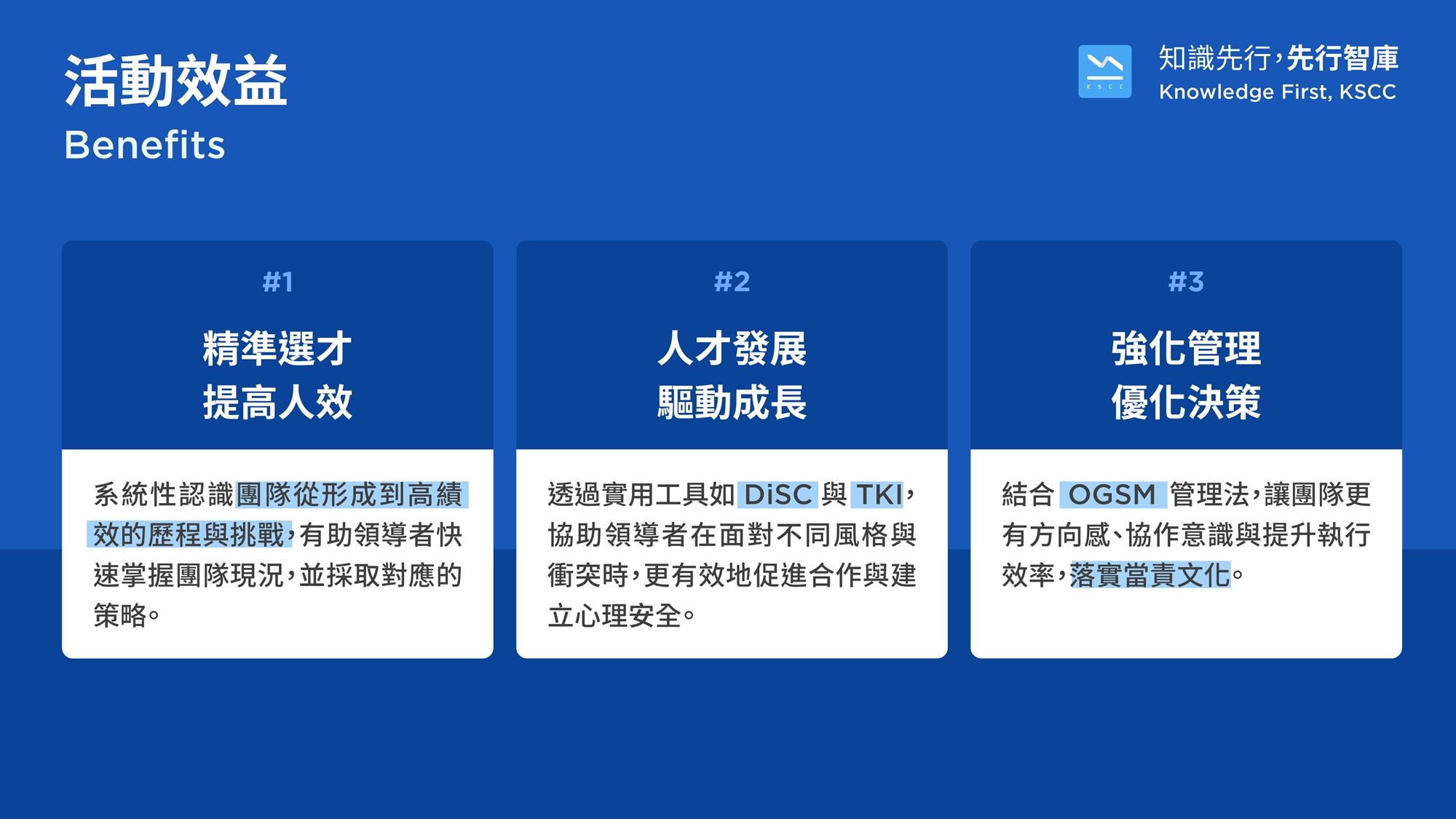 活動效益
Benefits

KSCC
知識先行，先行智庫
Knowledge First, KSCC

#1
精準選才
提高人效

系統性認識團隊從形成到高績效的歷程與挑戰，有助領導者快速掌握團隊現況，並採取對應的策略。

#2
人才發展
驅動成長

透過實用工具如 DiSC 與 TKI，協助領導者在面對不同風格與衝突時，更有效地促進合作與建立心理安全。

#3
強化管理
優化決策

結合 OGSM 管理法，讓團隊更有方向感、協作意識與提升執行效率，落實當責文化。